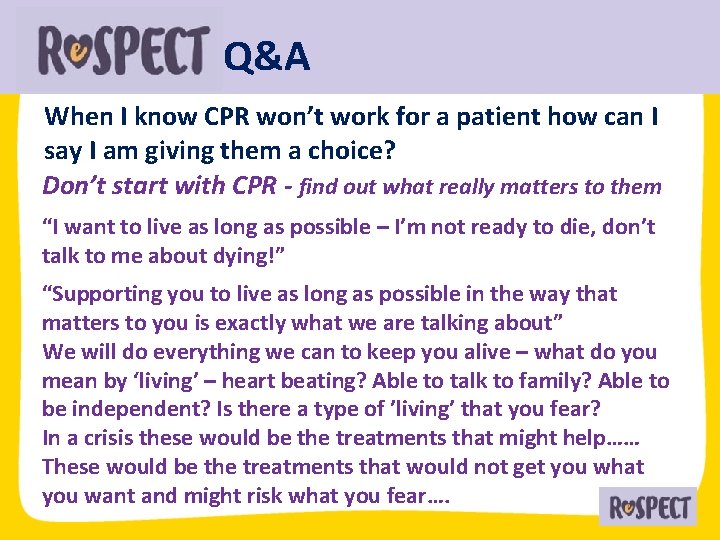 ReSPECT Q&A

When I know CPR won't work for a patient how can I say I am giving them a choice?

Don't start with CPR - find out what really matters to them

"I want to live as long as possible – I'm not ready to die, don't talk to me about dying!"

"Supporting you to live as long as possible in the way that matters to you is exactly what we are talking about"
We will do everything we can to keep you alive – what do you mean by 'living' – heart beating? Able to talk to family? Able to be independent? Is there a type of 'living' that you fear?
In a crisis these would be the treatments that might help……
These would be the treatments that would not get you what you want and might risk what you fear….

ReSPECT